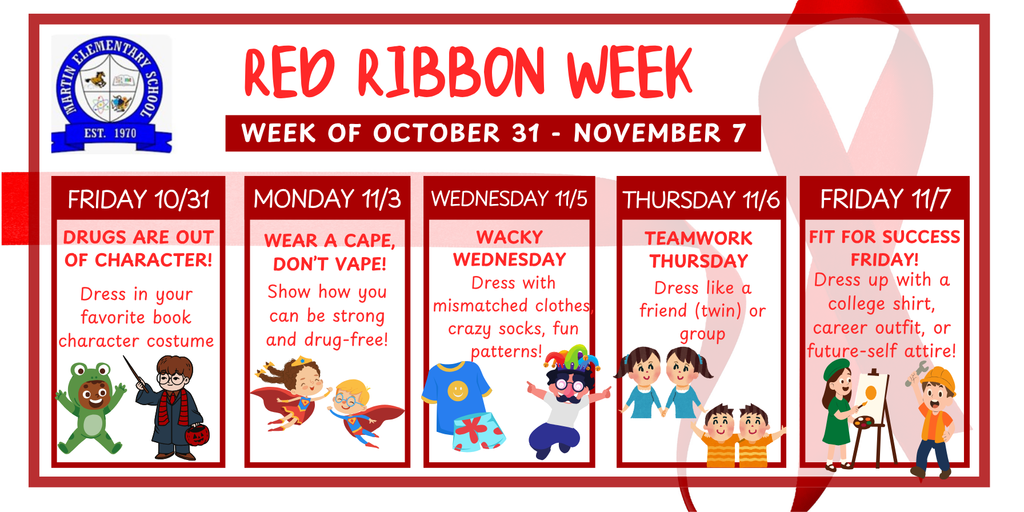 MARTIN ELEMENTARY SCHOOL
EST. 1970

RED RIBBON WEEK

WEEK OF OCTOBER 31 - NOVEMBER 7

FRIDAY 10/31
DRUGS ARE OUT OF CHARACTER!
Dress in your favorite book character costume

MONDAY 11/3
WEAR A CAPE, DON'T VAPE!
Show how you can be strong and drug-free!

WEDNESDAY 11/5
WACKY WEDNESDAY
Dress with mismatched clothes, crazy socks, fun patterns!

THURSDAY 11/6
TEAMWORK THURSDAY
Dress like a friend (twin) or group

FRIDAY 11/7
FIT FOR SUCCESS FRIDAY!
Dress up with a college shirt, career outfit, or future-self attire!